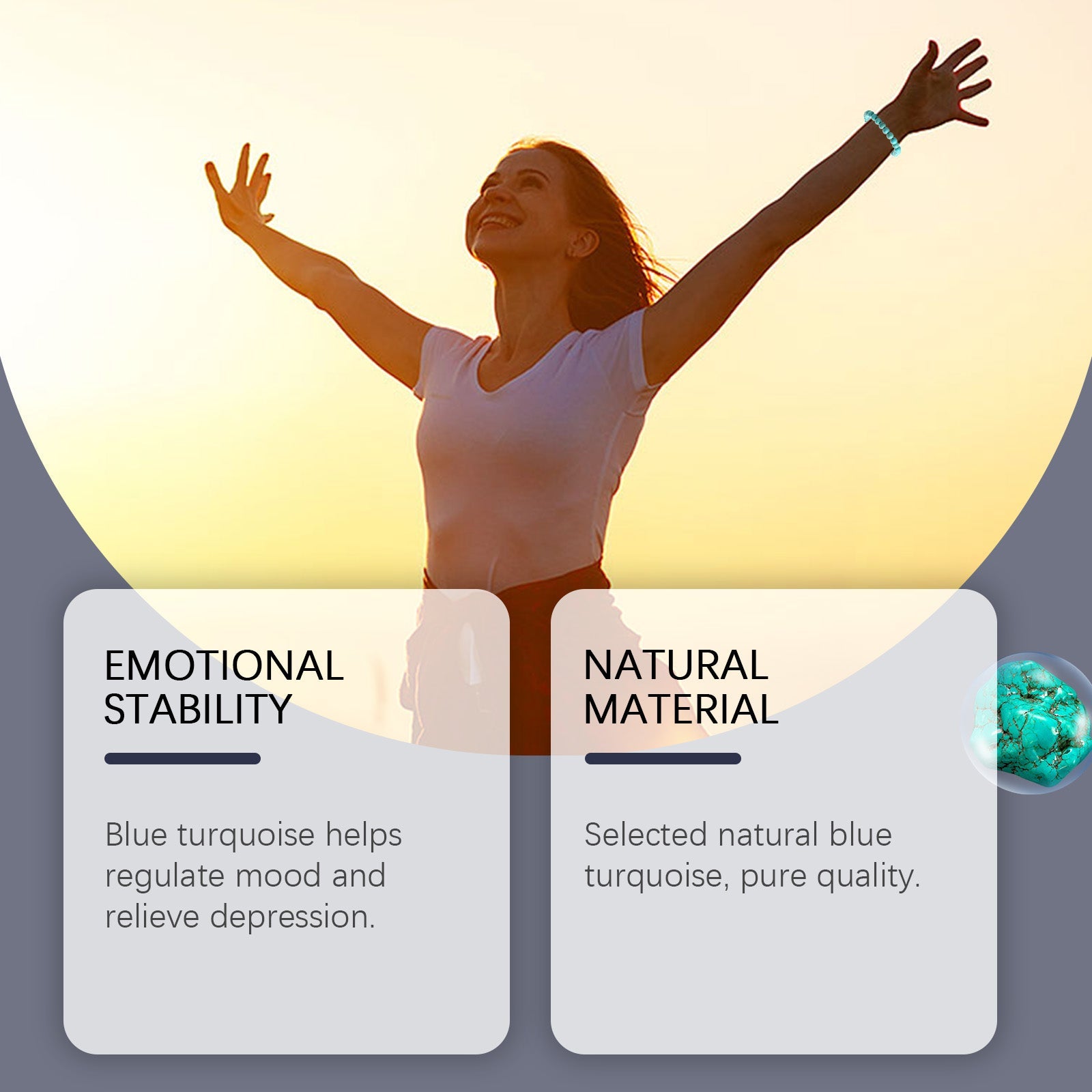 EMOTIONAL STABILITY

Blue turquoise helps regulate mood and relieve depression.

NATURAL MATERIAL

Selected natural blue turquoise, pure quality.